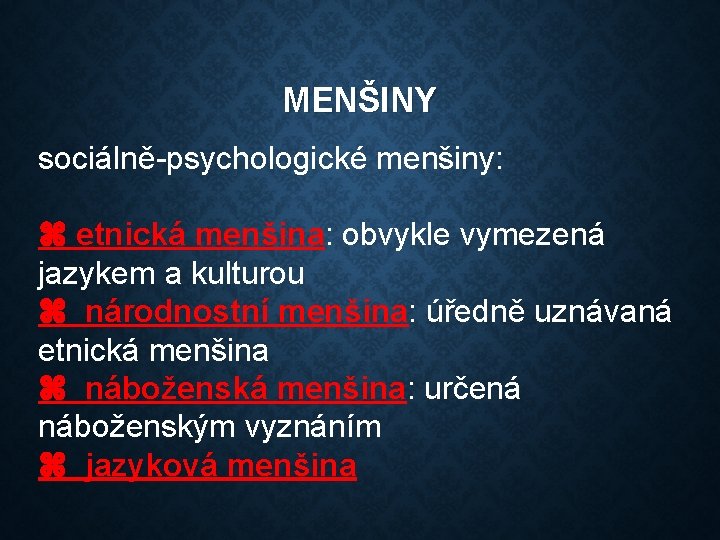 MENŠINY

sociálně-psychologické menšiny:

⌘ etnická menšina: obvykle vymezená jazykem a kulturou
⌘ národnostní menšina: úředně uznávaná etnická menšina
⌘ náboženská menšina: určená náboženským vyznáním
⌘ jazyková menšina